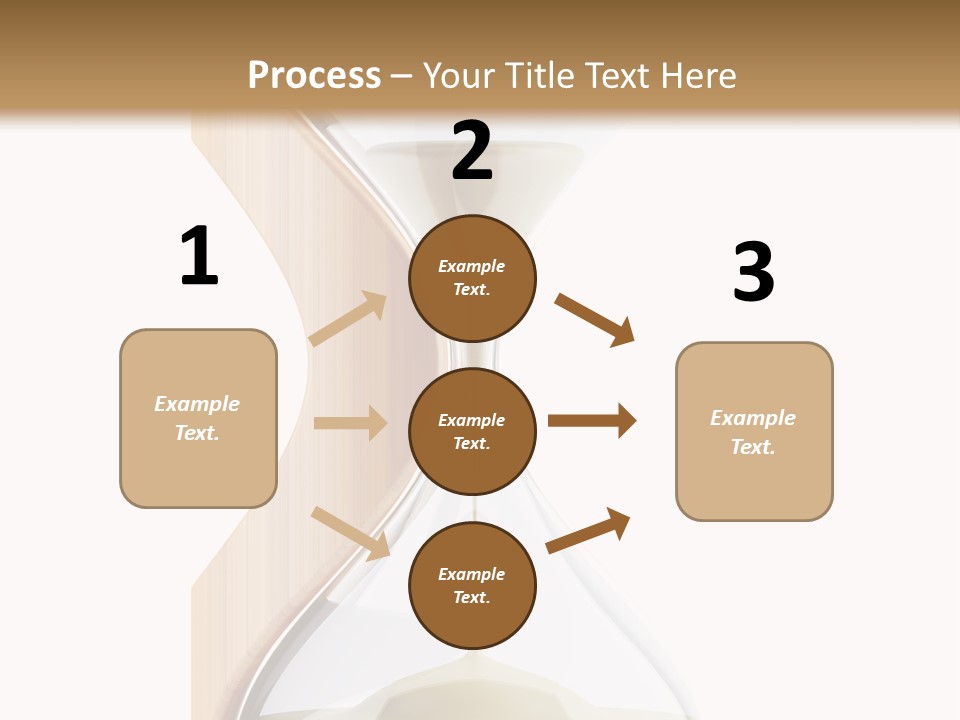 Process – Your Title Text Here

1

Example Text.

2

Example Text.

Example Text.

Example Text.

3

Example Text.